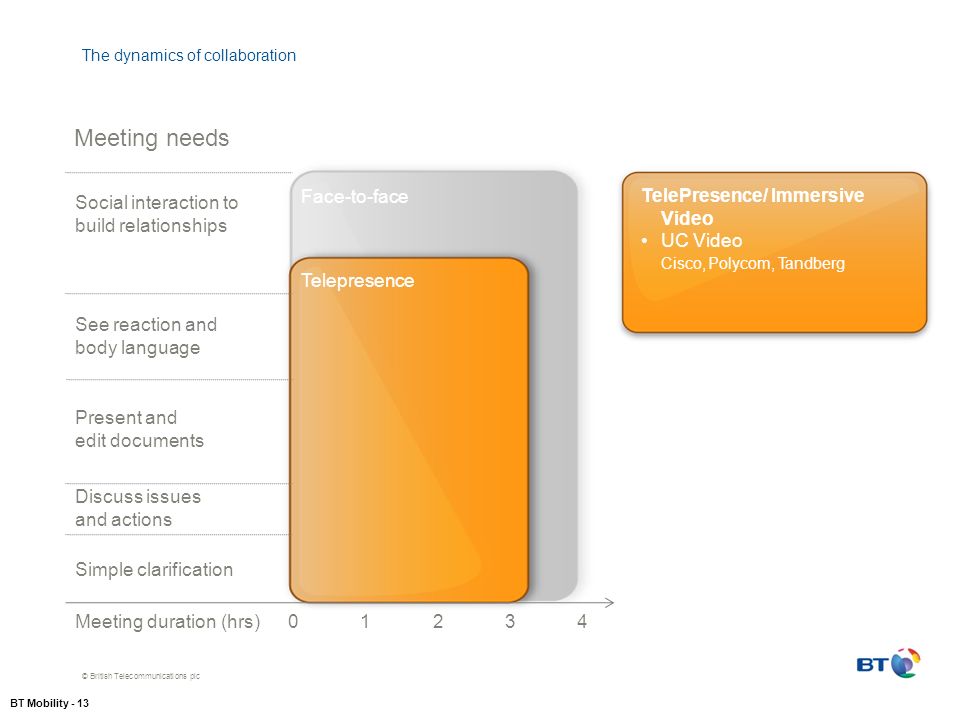 The dynamics of collaboration

Meeting needs

Social interaction to build relationships

See reaction and body language

Present and edit documents

Discuss issues and actions

Simple clarification

Meeting duration (hrs) 0 1 2 3 4

Face-to-face

Telepresence

TelePresence/ Immersive Video
• UC Video
Cisco, Polycom, Tandberg

© British Telecommunications plc

BT

BT Mobility - 13